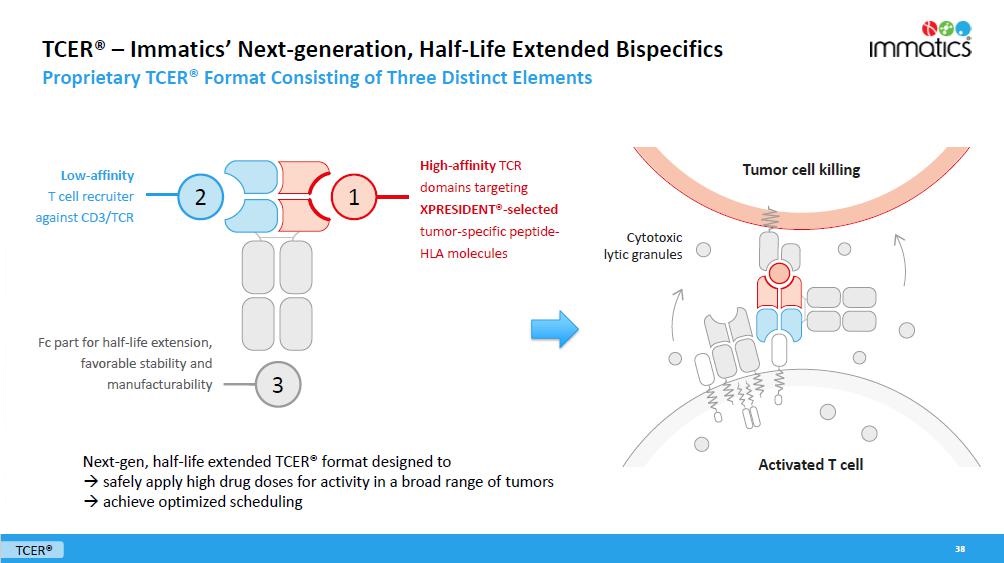 TCER® – Immatics' Next-generation, Half-Life Extended Bispecifics
Proprietary TCER® Format Consisting of Three Distinct Elements

immatics

Low-affinity T cell recruiter against CD3/TCR

2

1

High-affinity TCR domains targeting XPRESIDENT®-selected tumor-specific peptide-HLA molecules

Fc part for half-life extension, favorable stability and manufacturability

3

Tumor cell killing

Cytotoxic lytic granules

Activated T cell

Next-gen, half-life extended TCER® format designed to
→ safely apply high drug doses for activity in a broad range of tumors
→ achieve optimized scheduling

TCER®

38